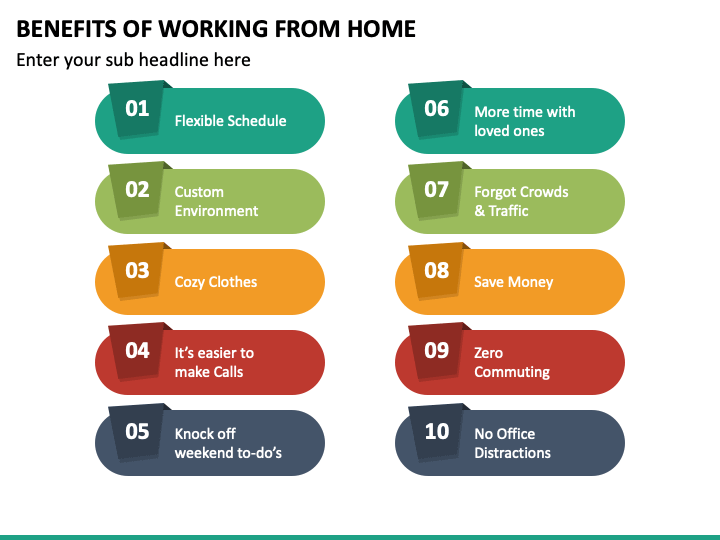 BENEFITS OF WORKING FROM HOME

Enter your sub headline here

01 Flexible Schedule

02 Custom Environment

03 Cozy Clothes

04 It's easier to make Calls

05 Knock off weekend to-do's

06 More time with loved ones

07 Forgot Crowds & Traffic

08 Save Money

09 Zero Commuting

10 No Office Distractions